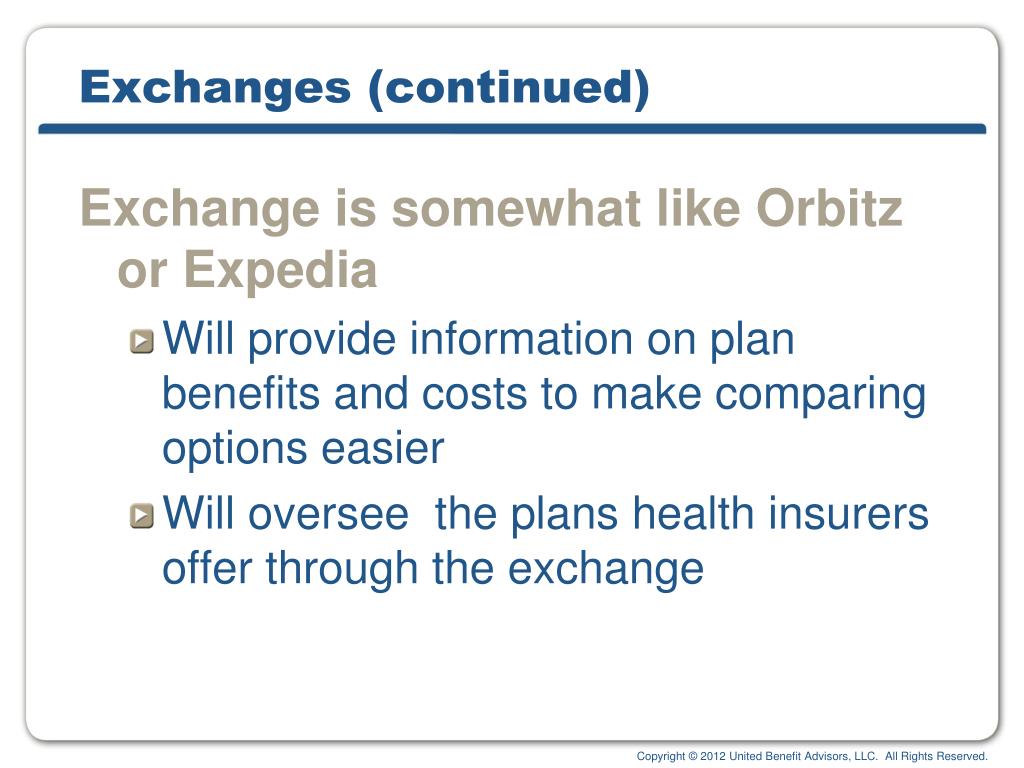 Exchanges (continued)

Exchange is somewhat like Orbitz or Expedia

Will provide information on plan benefits and costs to make comparing options easier

Will oversee the plans health insurers offer through the exchange

Copyright © 2012 United Benefit Advisors, LLC. All Rights Reserved.